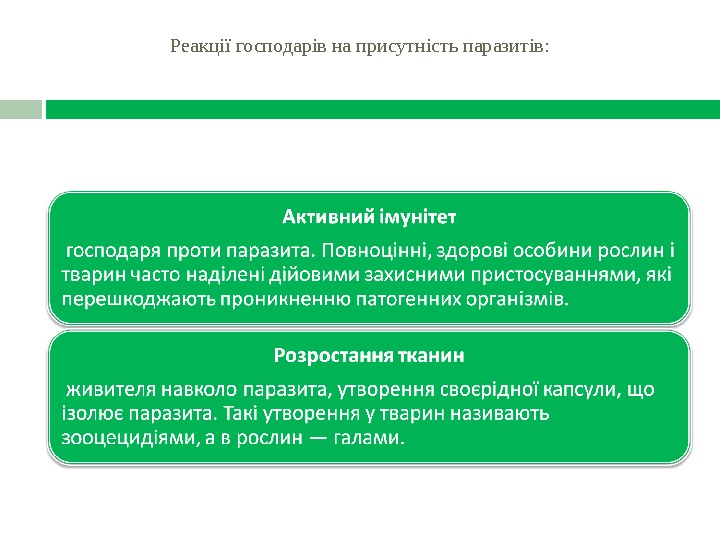 Реакції господарів на присутність паразитів:

Активний імунітет

господаря проти паразита. Повноцінні, здорові особини рослин і тварин часто наділені дійовими захисними пристосуваннями, які перешкоджають проникненню патогенних організмів.

Розростання тканин

живителя навколо паразита, утворення своєрідної капсули, що ізолює паразита. Такі утворення у тварин називають зооцецидіями, а в рослин — галами.